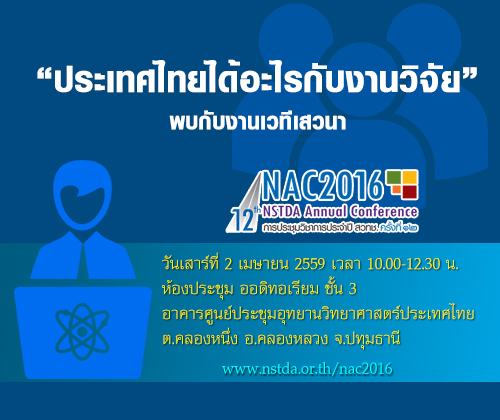 “ประเทศไทยได้อะไรกับงานวิจัย”
พบกับงานเวทีเสวนา

NAC2016
12th NSTDA Annual Conference
การประชุมวิชาการประจำปี สวทช. ครั้งที่ ๑๒

วันเสาร์ที่ 2 เมษายน 2559 เวลา 10.00-12.30 น.
ห้องประชุม ออดิทอเรียม ชั้น 3
อาคารศูนย์ประชุมอุทยานวิทยาศาสตร์ประเทศไทย
ต.คลองหนึ่ง อ.คลองหลวง จ.ปทุมธานี

www.nstda.or.th/nac2016